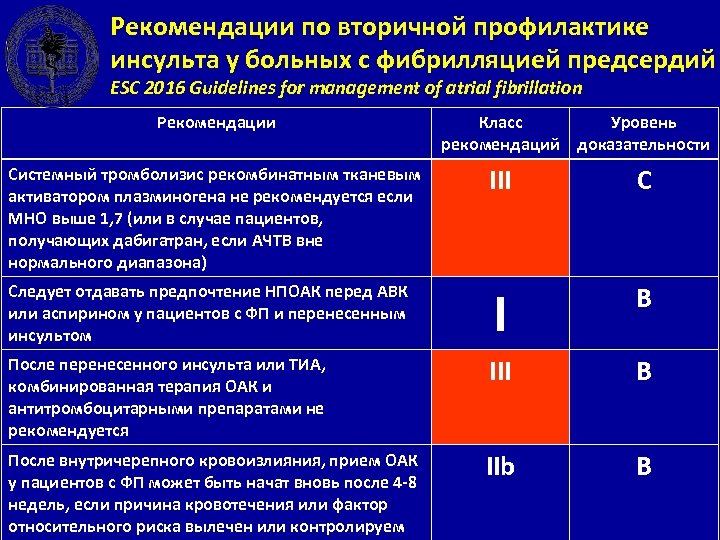 Рекомендации по вторичной профилактике инсульта у больных с фибрилляцией предсердий
ESC 2016 Guidelines for management of atrial fibrillation

| Рекомендации | Класс рекомендаций | Уровень доказательности |
|---|---|---|
| Системный тромболизис рекомбинатным тканевым активатором плазминогена не рекомендуется если МНО выше 1,7 (или в случае пациентов, получающих дабигатран, если АЧТВ вне нормального диапазона) | III | C |
| Следует отдавать предпочтение НПОАК перед АВК или аспирином у пациентов с ФП и перенесенным инсультом | I | B |
| После перенесенного инсульта или ТИА, комбинированная терапия ОАК и антитромбоцитарными препаратами не рекомендуется | III | B |
| После внутричерепного кровоизлияния, прием ОАК у пациентов с ФП может быть начат вновь после 4-8 недель, если причина кровотечения или фактор относительного риска вылечен или контролируем | IIb | B |